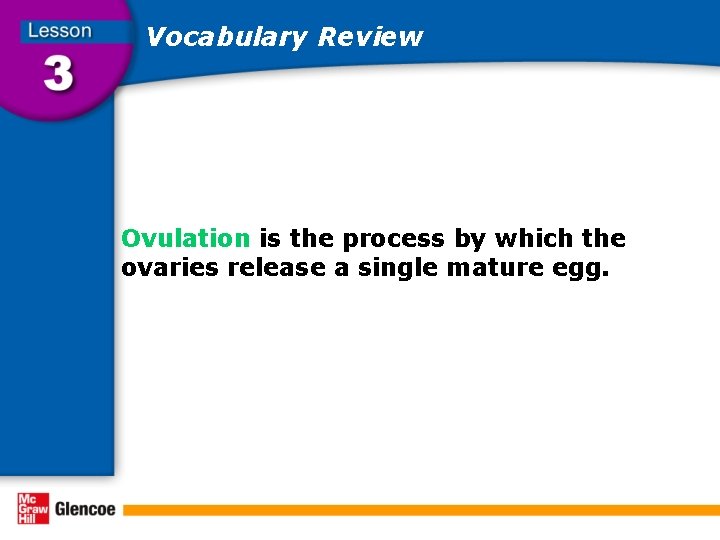 Lesson
3

Vocabulary Review

Ovulation is the process by which the ovaries release a single mature egg.

Mc Graw Hill Glencoe